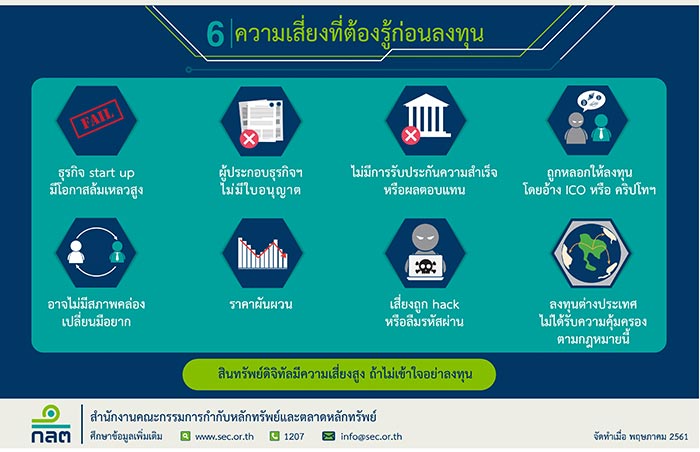 6 ความเสี่ยงที่ต้องรู้ก่อนลงทุน

FAIL

ธุรกิจ start up มีโอกาสล้มเหลวสูง

ผู้ประกอบธุรกิจฯ ไม่มีใบอนุญาต

ไม่มีการรับประกันความสำเร็จ หรือผลตอบแทน

ถูกหลอกให้ลงทุน โดยอ้าง ICO หรือ คริปโทฯ

อาจไม่มีสภาพคล่อง เปลี่ยนมือยาก

ราคาผันผวน

เสี่ยงถูก hack หรือลืมรหัสผ่าน

ลงทุนต่างประเทศ ไม่ได้รับความคุ้มครอง ตามกฎหมายนี้

สินทรัพย์ดิจิทัลมีความเสี่ยงสูง ถ้าไม่เข้าใจอย่าลงทุน

กลต

สำนักงานคณะกรรมการกำกับหลักทรัพย์และตลาดหลักทรัพย์

ศึกษาข้อมูลเพิ่มเติม www.sec.or.th 1207 info@sec.or.th

จัดทำเมื่อ พฤษภาคม 2561